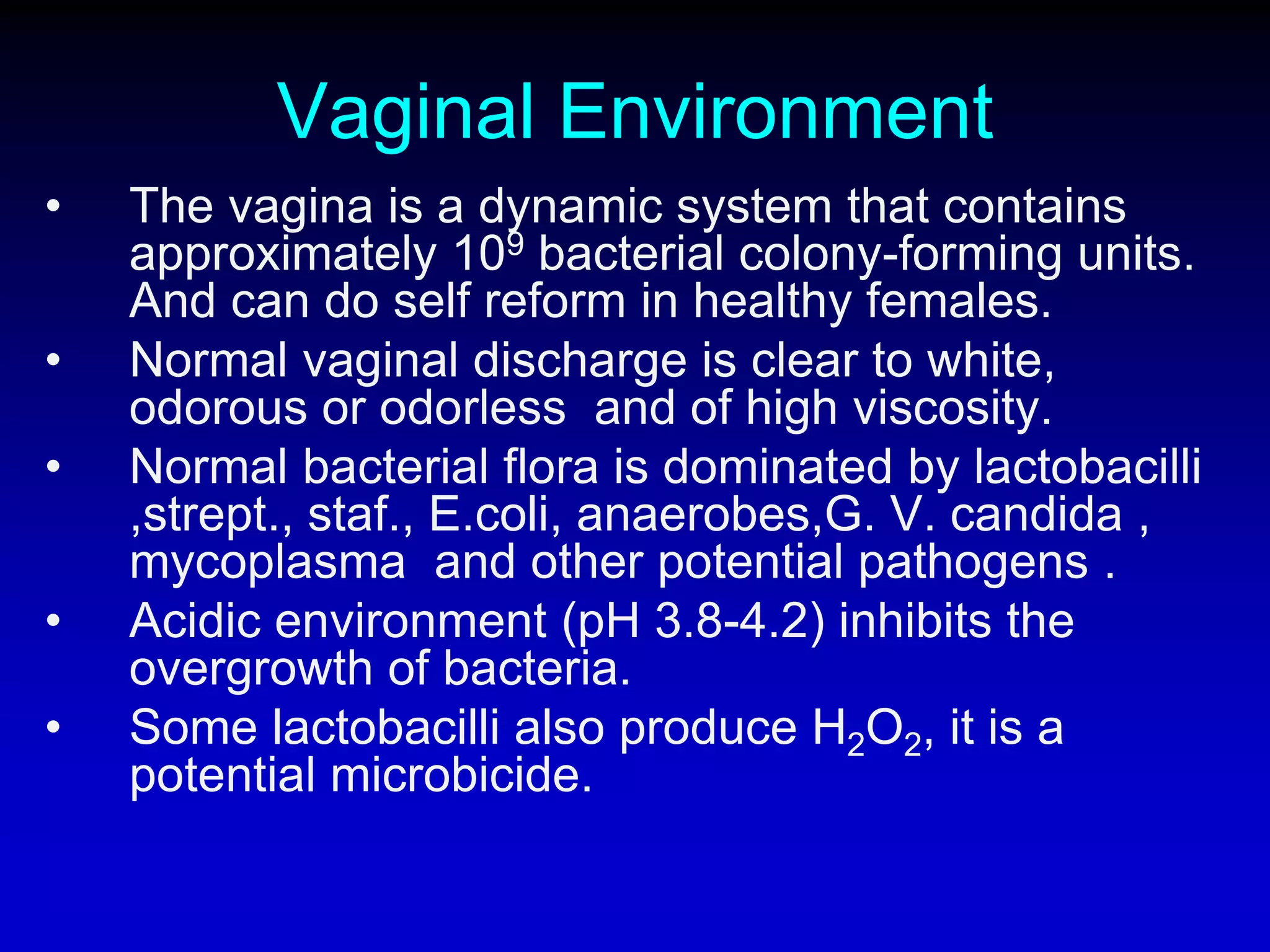 Vaginal Environment

• The vagina is a dynamic system that contains approximately $10^9$ bacterial colony-forming units. And can do self reform in healthy females.
• Normal vaginal discharge is clear to white, odorous or odorless and of high viscosity.
• Normal bacterial flora is dominated by lactobacilli ,strept., staf., E.coli, anaerobes,G. V. candida , mycoplasma and other potential pathogens .
• Acidic environment (pH 3.8-4.2) inhibits the overgrowth of bacteria.
• Some lactobacilli also produce $H_2O_2$, it is a potential microbicide.